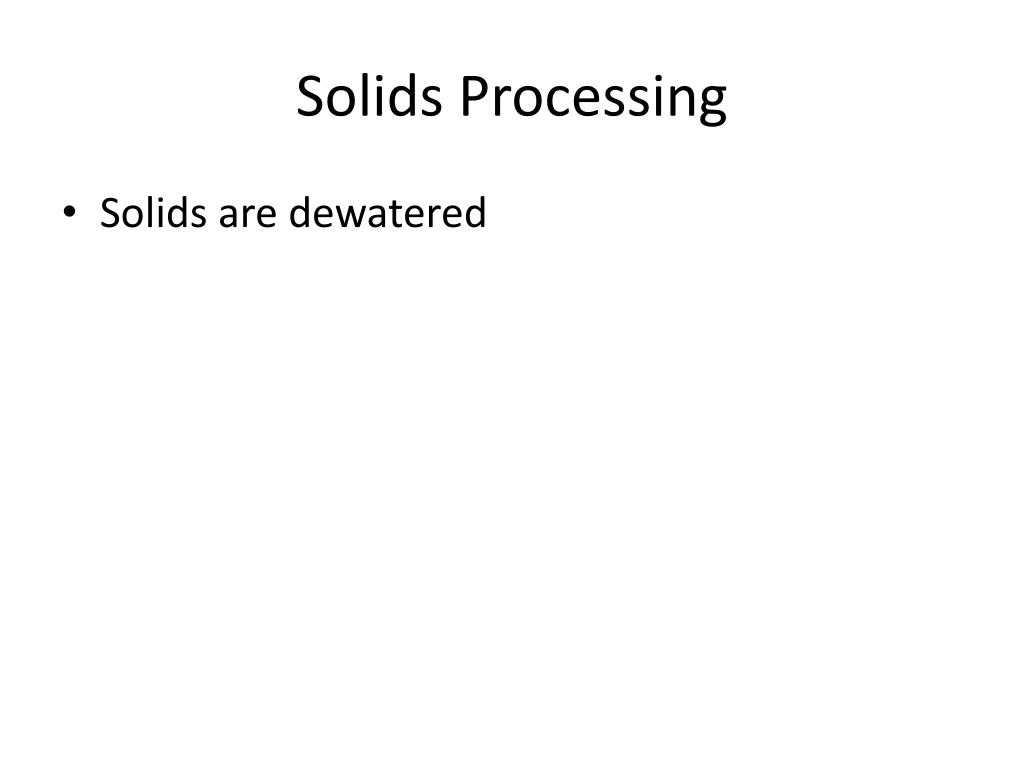 Solids Processing

• Solids are dewatered